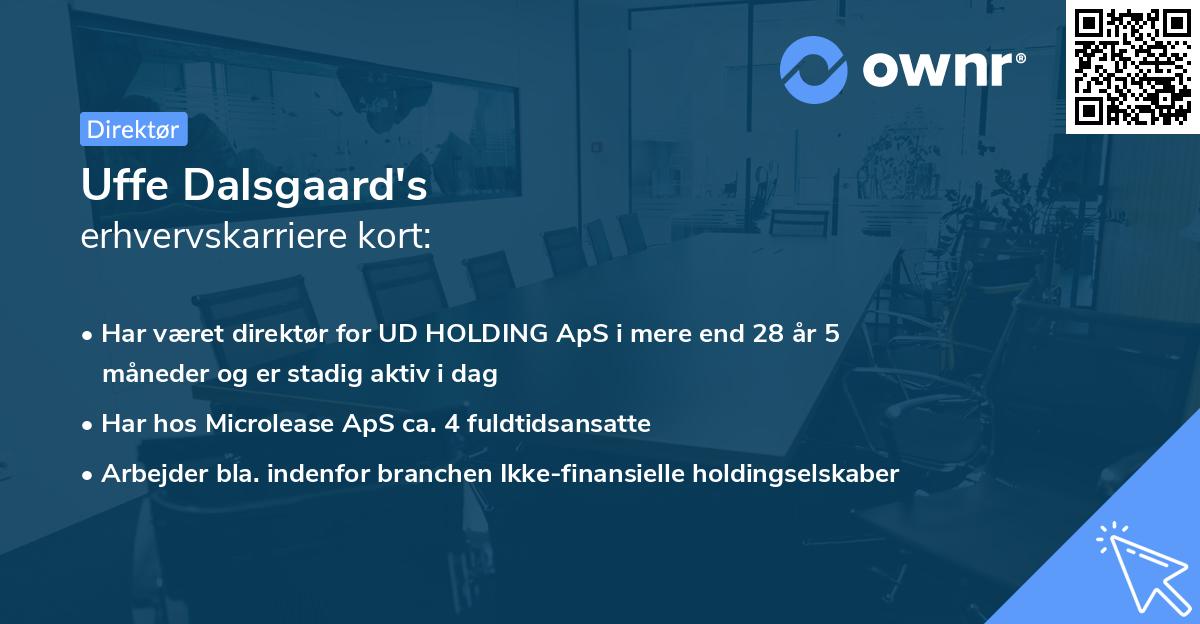 ownr®

Direktør

Uffe Dalsgaard's
erhvervskarriere kort:

• Har været direktør for UD HOLDING ApS i mere end 28 år 5 måneder og er stadig aktiv i dag
• Har hos Microlease ApS ca. 4 fuldtidsansatte
• Arbejder bla. indenfor branchen Ikke-finansielle holdingselskaber